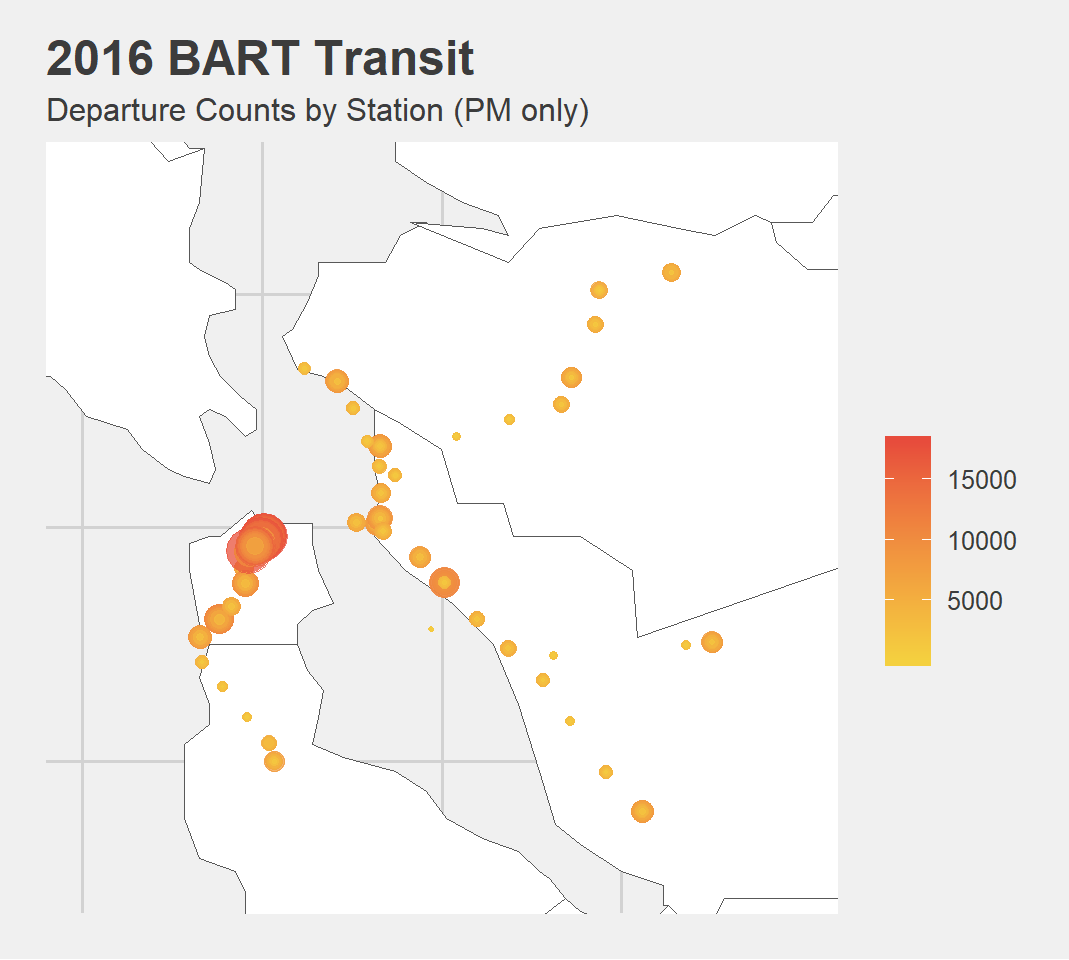 2016 BART Transit
Departure Counts by Station (PM only)

15000
10000
5000